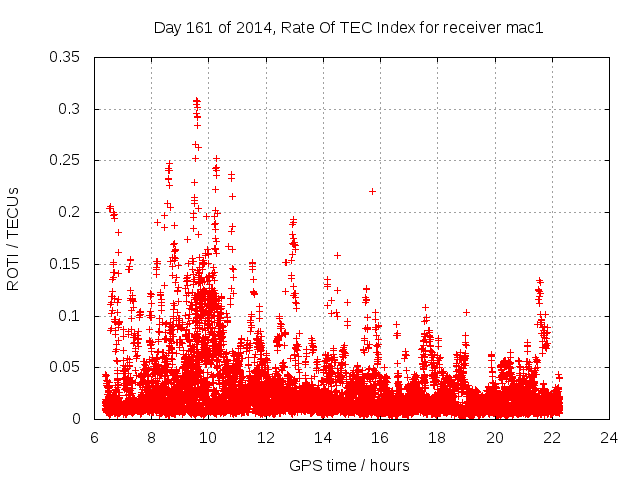 Day 161 of 2014, Rate Of TEC Index for receiver mac1

ROTI / TECUs

0.35
0.3
0.25
0.2
0.15
0.1
0.05
0

6 8 10 12 14 16 18 20 22 24

GPS time / hours